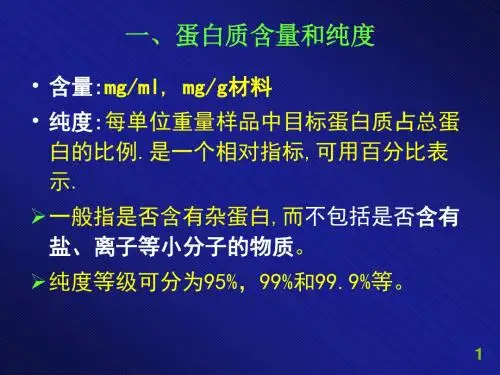 一、蛋白质含量和纯度

• 含量:mg/ml, mg/g材料

• 纯度:每单位重量样品中目标蛋白质占总蛋白的比例.是一个相对指标,可用百分比表示.

➢一般指是否含有杂蛋白,而不包括是否含有盐、离子等小分子的物质。

➢纯度等级可分为95%,99%和99.9%等。

1